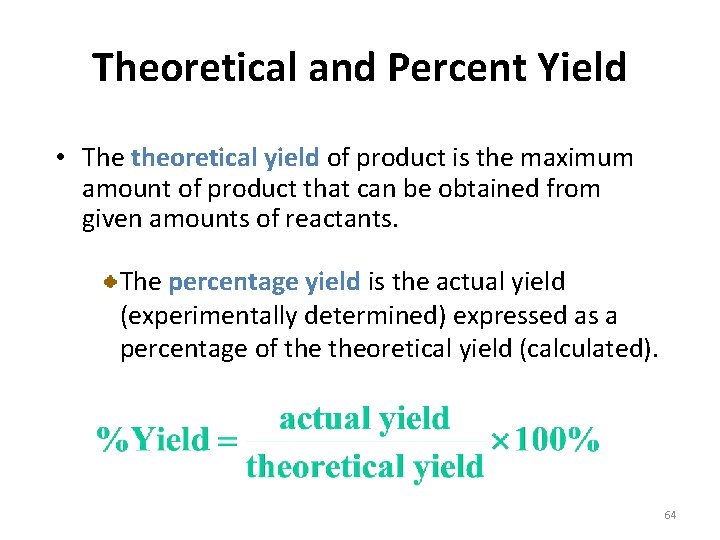 Theoretical and Percent Yield

• The theoretical yield of product is the maximum amount of product that can be obtained from given amounts of reactants.

The percentage yield is the actual yield (experimentally determined) expressed as a percentage of the theoretical yield (calculated).

$\%\text{Yield} = \frac{\text{actual yield}}{\text{theoretical yield}} \times 100\%$

64